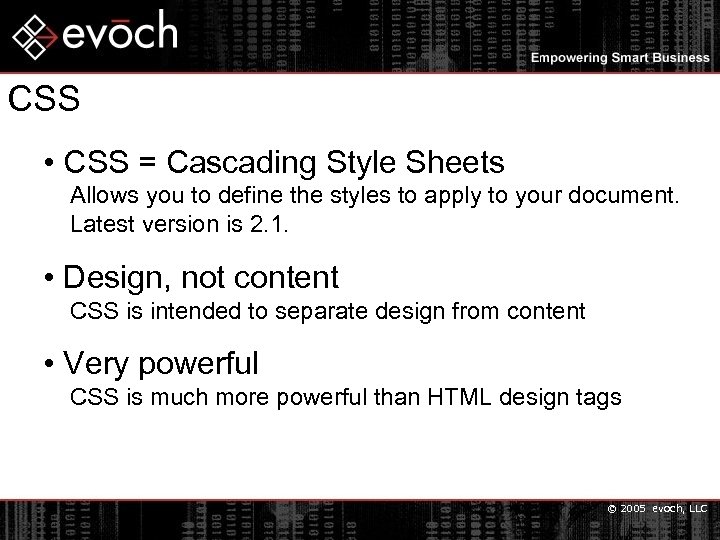 evōch

Empowering Smart Business

CSS

• CSS = Cascading Style Sheets
Allows you to define the styles to apply to your document.
Latest version is 2.1.

• Design, not content
CSS is intended to separate design from content

• Very powerful
CSS is much more powerful than HTML design tags

© 2005 evōch, LLC